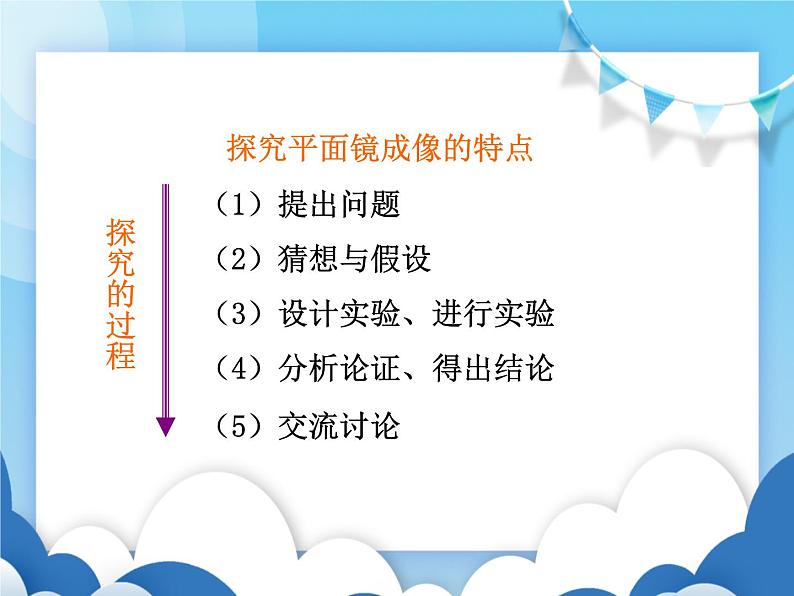 探究平面镜成像的特点

探究的过程

（1）提出问题

（2）猜想与假设

（3）设计实验、进行实验

（4）分析论证、得出结论

（5）交流讨论